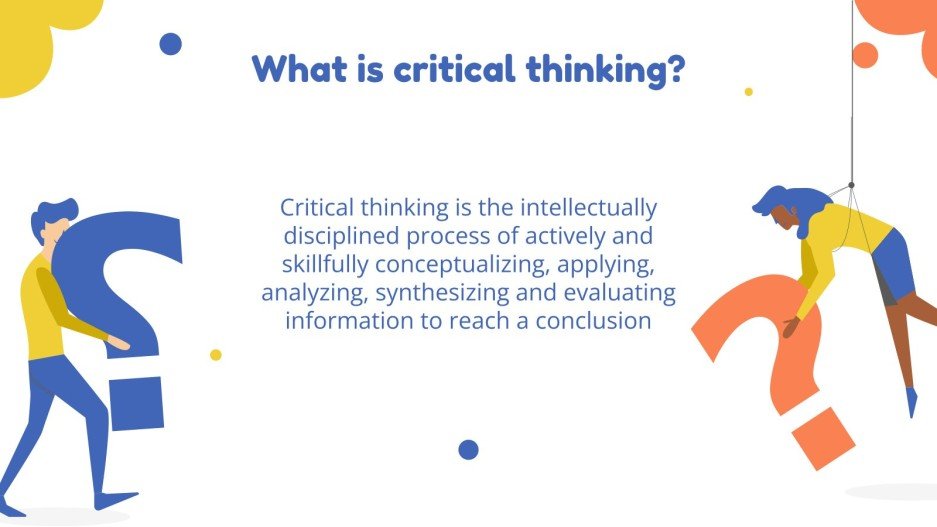 What is critical thinking?

Critical thinking is the intellectually disciplined process of actively and skillfully conceptualizing, applying, analyzing, synthesizing and evaluating information to reach a conclusion